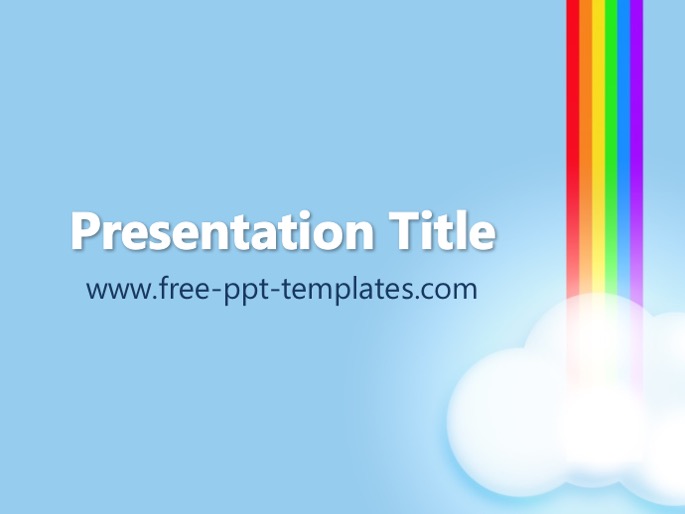 Presentation Title

www.free-ppt-templates.com